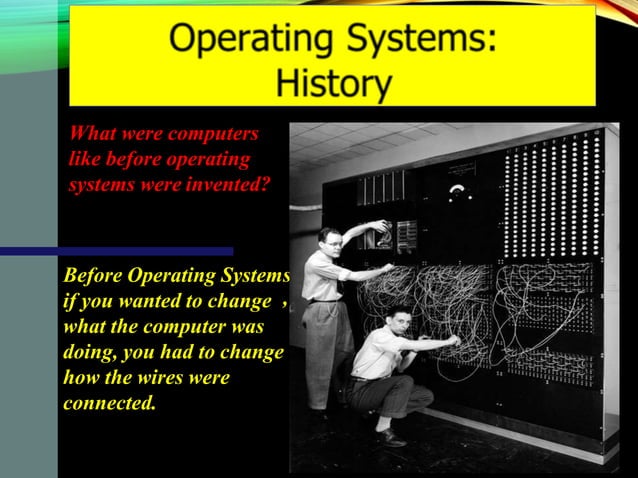 Operating Systems: History

What were computers like before operating systems were invented?

Before Operating Systems if you wanted to change , what the computer was doing, you had to change how the wires were connected.